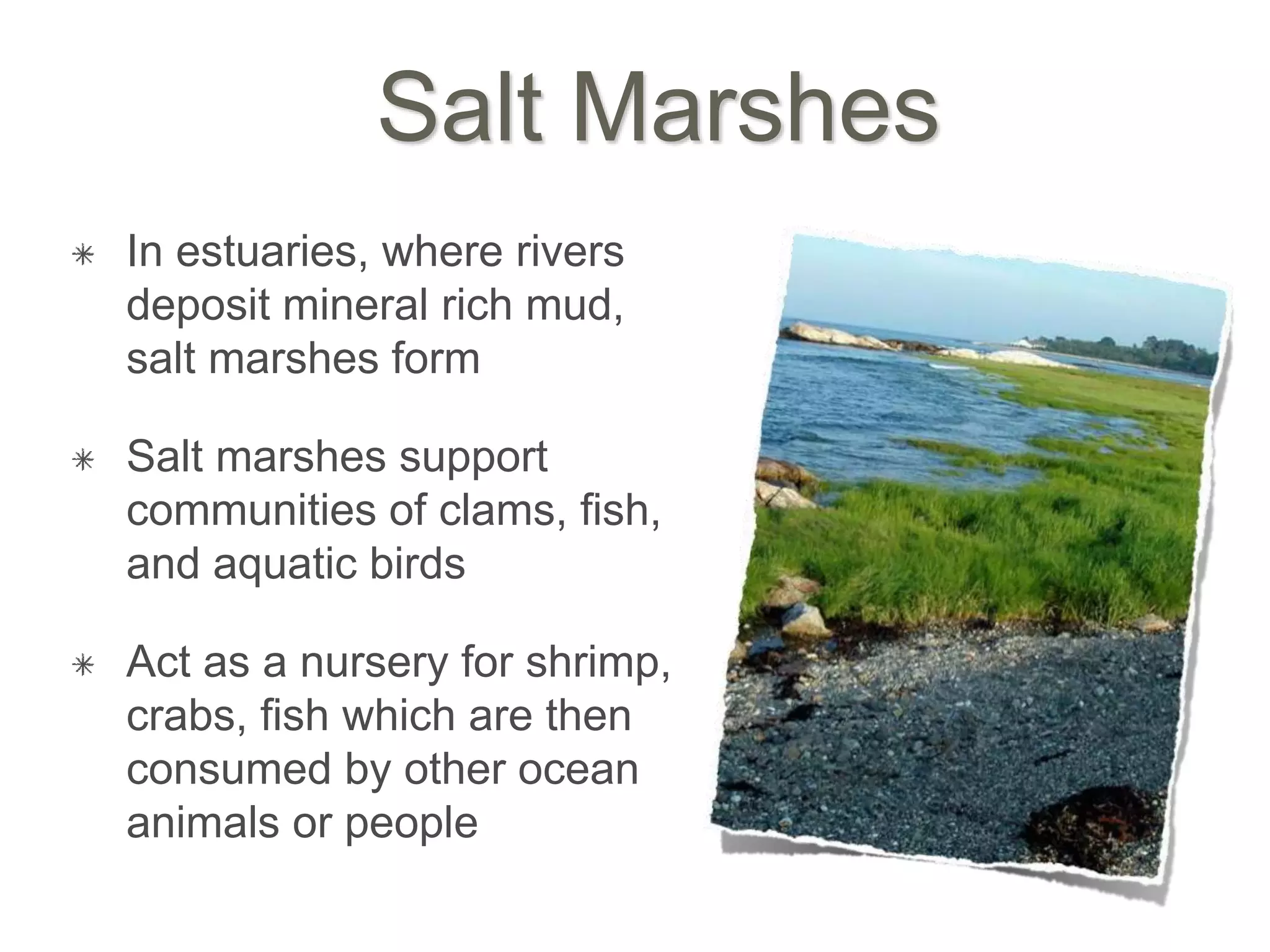 Salt Marshes

✳ In estuaries, where rivers deposit mineral rich mud, salt marshes form

✳ Salt marshes support communities of clams, fish, and aquatic birds

✳ Act as a nursery for shrimp, crabs, fish which are then consumed by other ocean animals or people